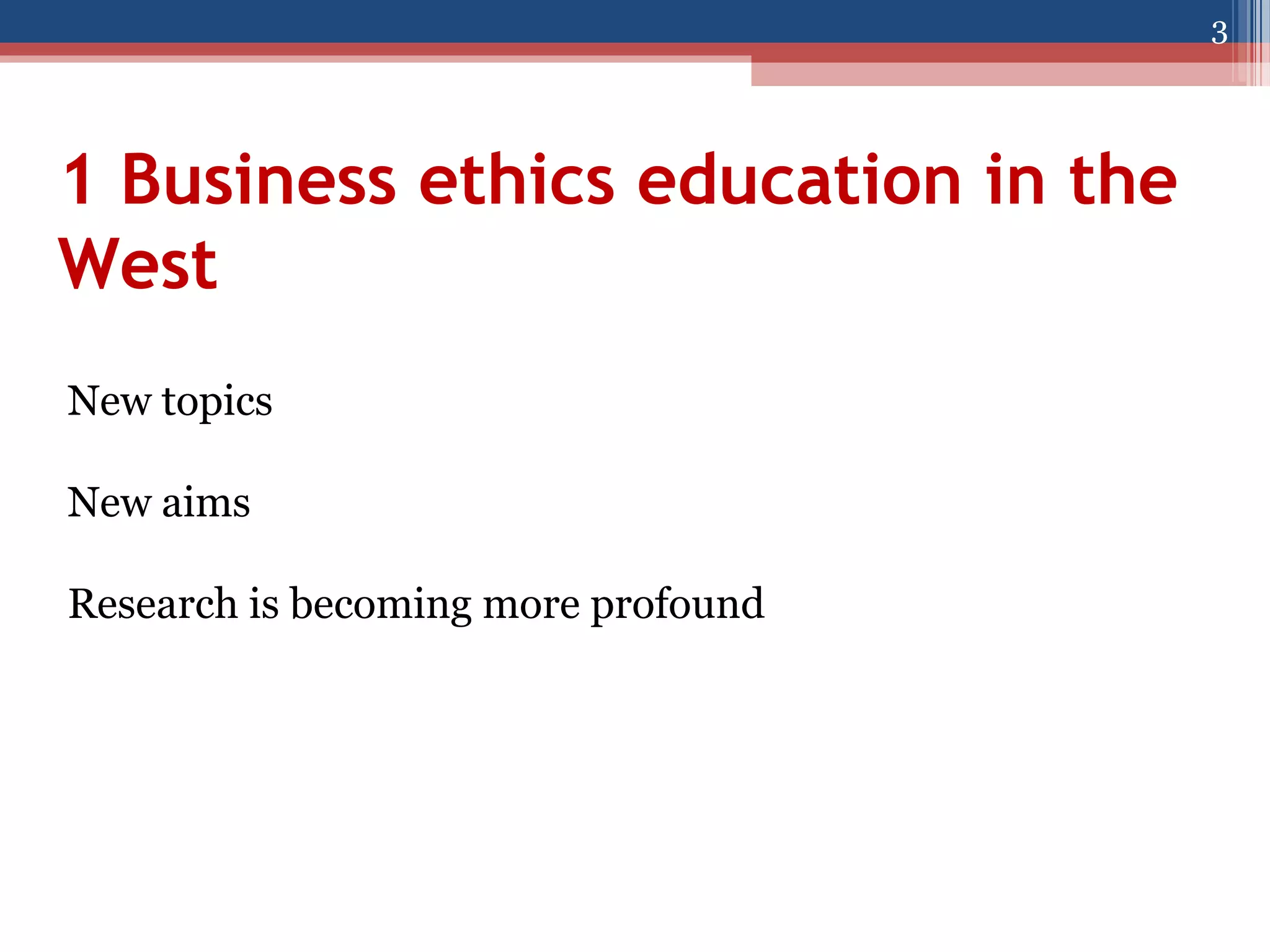 3

1 Business ethics education in the West

New topics

New aims

Research is becoming more profound